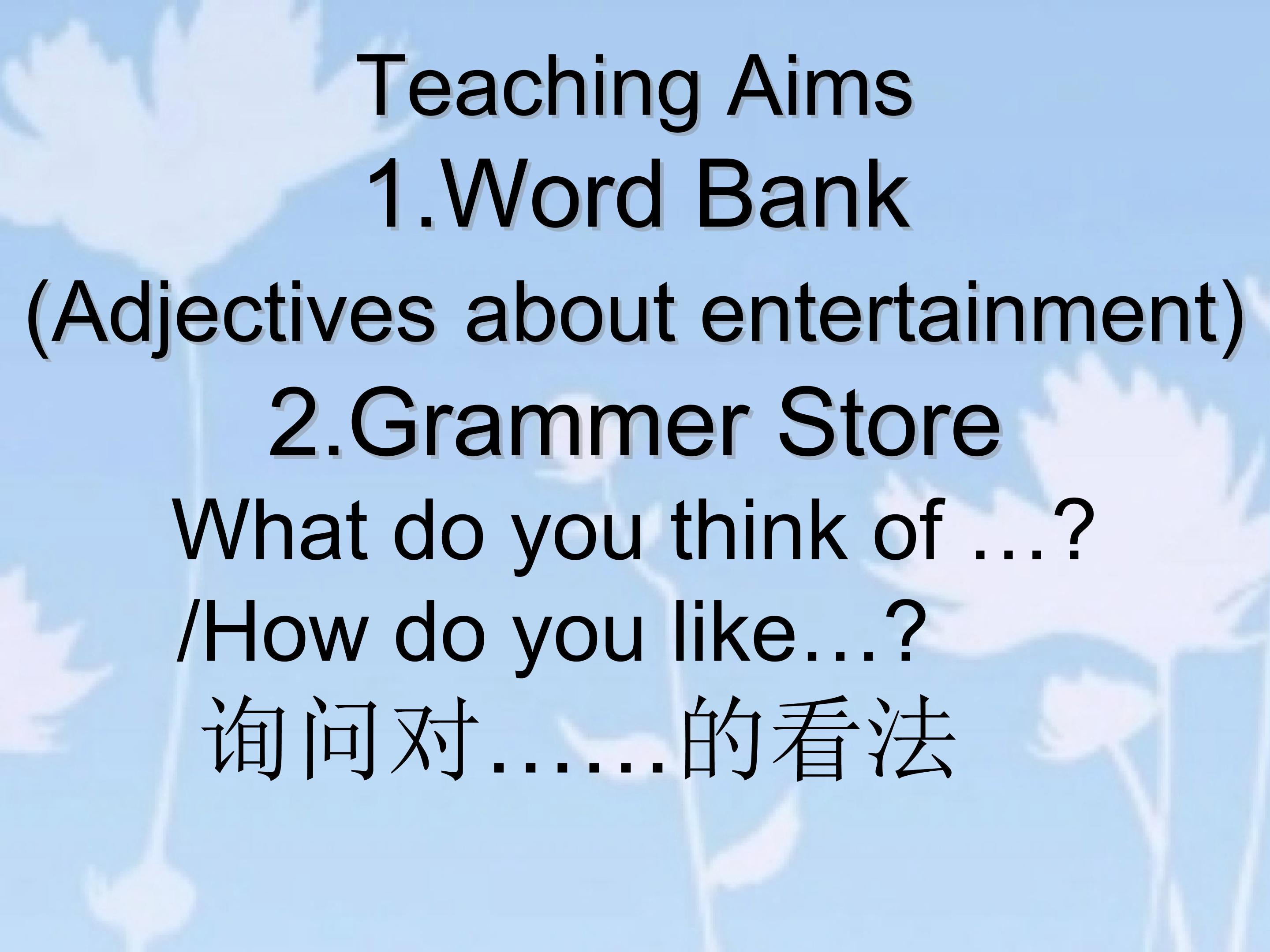 Teaching Aims
1.Word Bank
(Adjectives about entertainment)
2.Grammer Store
What do you think of …?
/How do you like…?
询问对……的看法